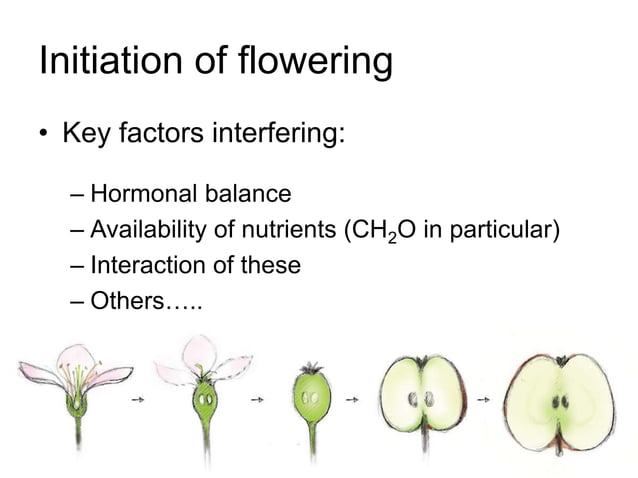 Initiation of flowering

• Key factors interfering:

– Hormonal balance
– Availability of nutrients ($CH_2O$ in particular)
– Interaction of these
– Others…..